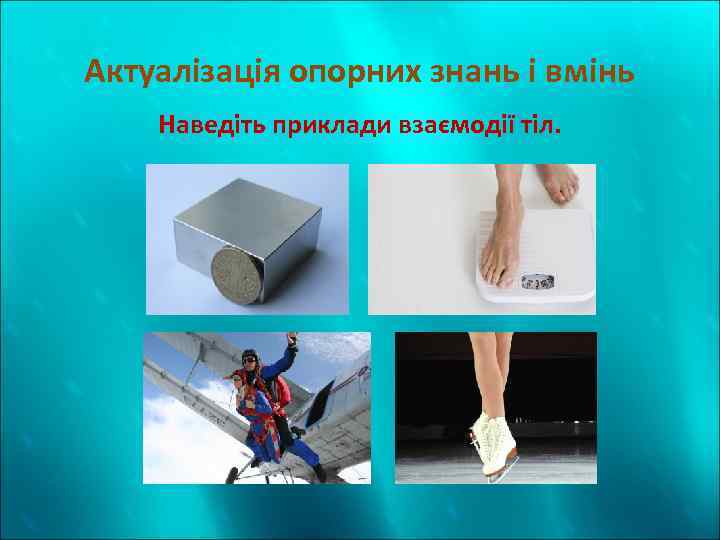 Актуалізація опорних знань і вмінь

Наведіть приклади взаємодії тіл.